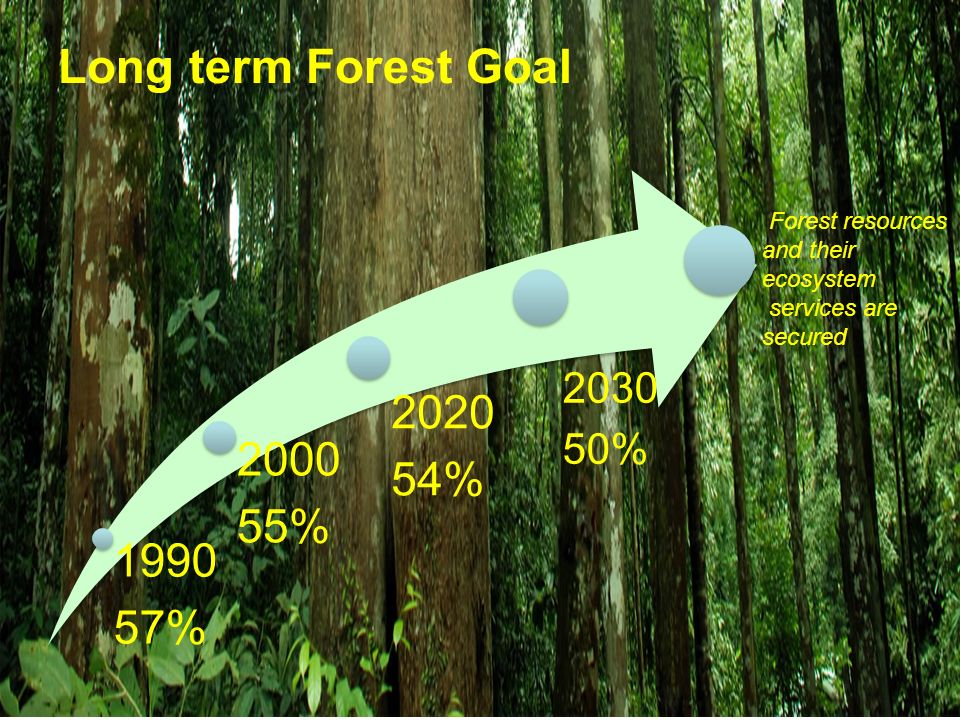 Long term Forest Goal

1990
57%

2000
55%

2020
54%

2030
50%

Forest resources and their ecosystem services are secured